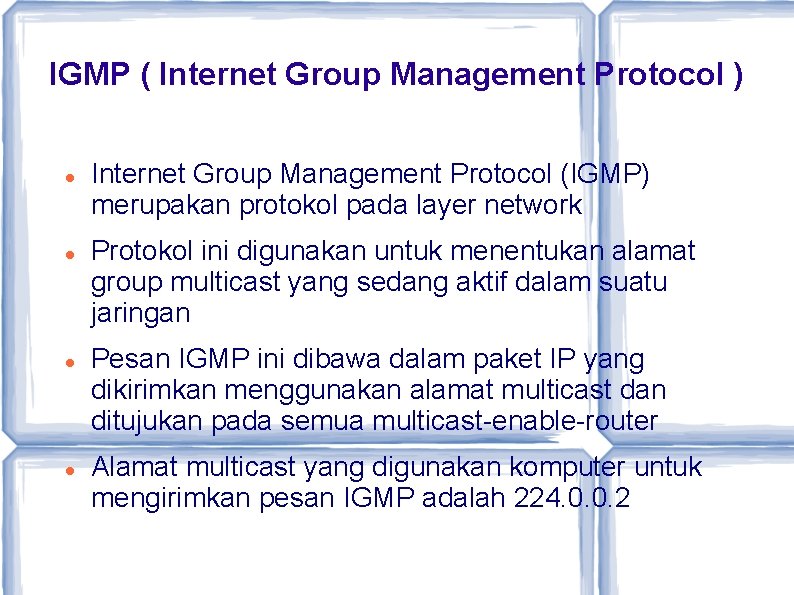 IGMP ( Internet Group Management Protocol )

• Internet Group Management Protocol (IGMP) merupakan protokol pada layer network

• Protokol ini digunakan untuk menentukan alamat group multicast yang sedang aktif dalam suatu jaringan

• Pesan IGMP ini dibawa dalam paket IP yang dikirimkan menggunakan alamat multicast dan ditujukan pada semua multicast-enable-router

• Alamat multicast yang digunakan komputer untuk mengirimkan pesan IGMP adalah 224.0.0.2